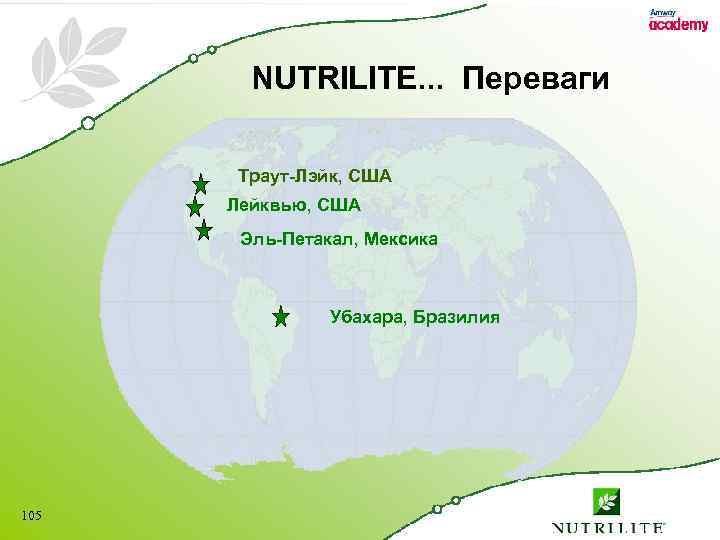 Amway
academy

NUTRILITE... Переваги

Траут-Лэйк, США
Лейквью, США
Эль-Петакал, Мексика
Убахара, Бразилия

105

NUTRILITE